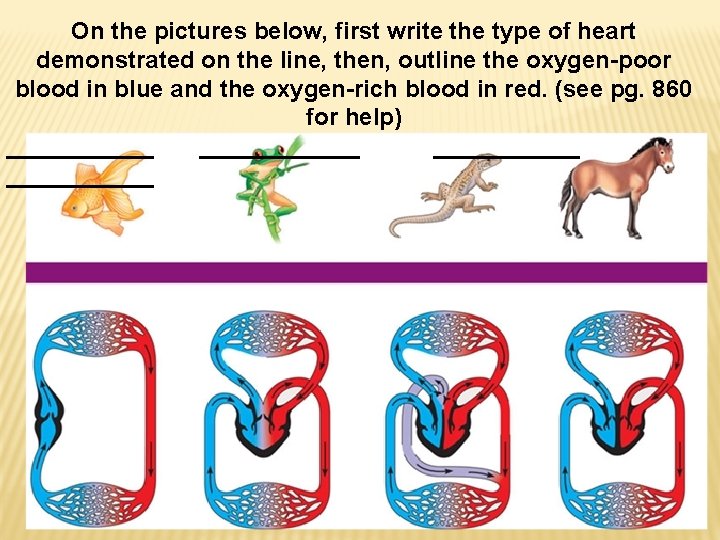 On the pictures below, first write the type of heart demonstrated on the line, then, outline the oxygen-poor blood in blue and the oxygen-rich blood in red. (see pg. 860 for help)